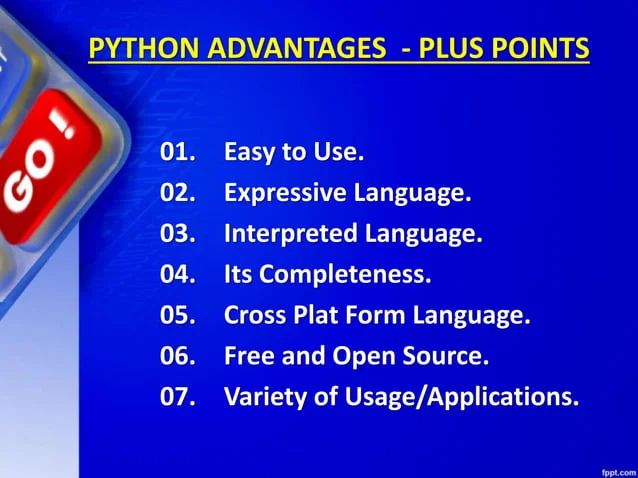 GO !

PYTHON ADVANTAGES - PLUS POINTS

01. Easy to Use.
02. Expressive Language.
03. Interpreted Language.
04. Its Completeness.
05. Cross Plat Form Language.
06. Free and Open Source.
07. Variety of Usage/Applications.

fppt.com